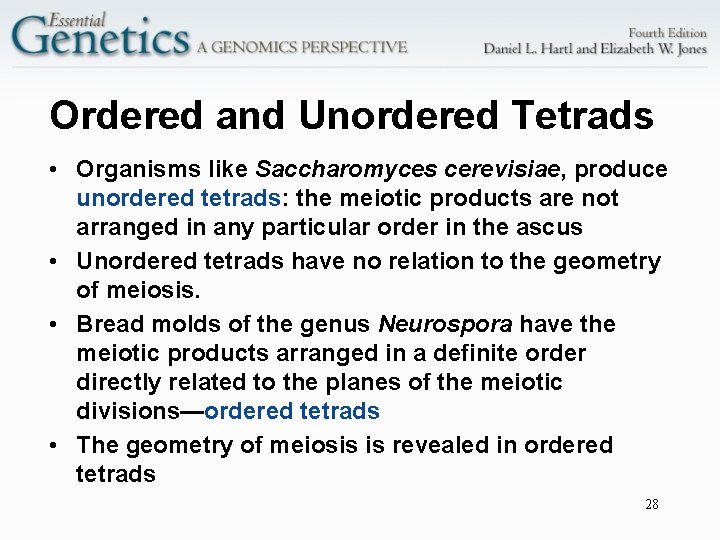 Essential Genetics A GENOMICS PERSPECTIVE

Fourth Edition
Daniel L. Hartl and Elizabeth W. Jones

Ordered and Unordered Tetrads

• Organisms like Saccharomyces cerevisiae, produce unordered tetrads: the meiotic products are not arranged in any particular order in the ascus
• Unordered tetrads have no relation to the geometry of meiosis.
• Bread molds of the genus Neurospora have the meiotic products arranged in a definite order directly related to the planes of the meiotic divisions—ordered tetrads
• The geometry of meiosis is revealed in ordered tetrads

28